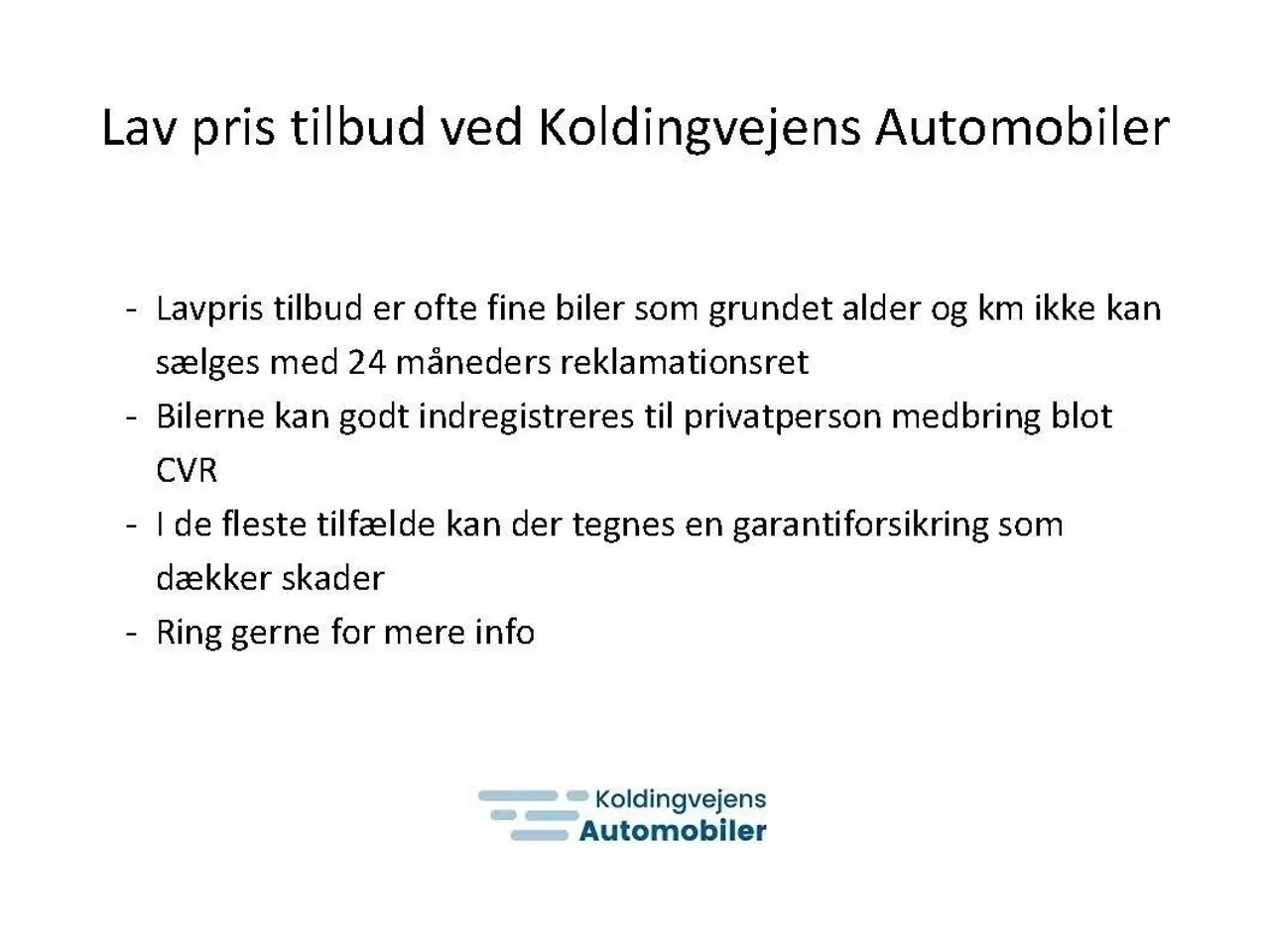 Lav pris tilbud ved Koldingvejens Automobiler

- Lavpris tilbud er ofte fine biler som grundet alder og km ikke kan sælges med 24 måneders reklamationsret
- Bilerne kan godt indregistreres til privatperson medbring blot CVR
- I de fleste tilfælde kan der tegnes en garantiforsikring som dækker skader
- Ring gerne for mere info

Koldingvejens
Automobiler